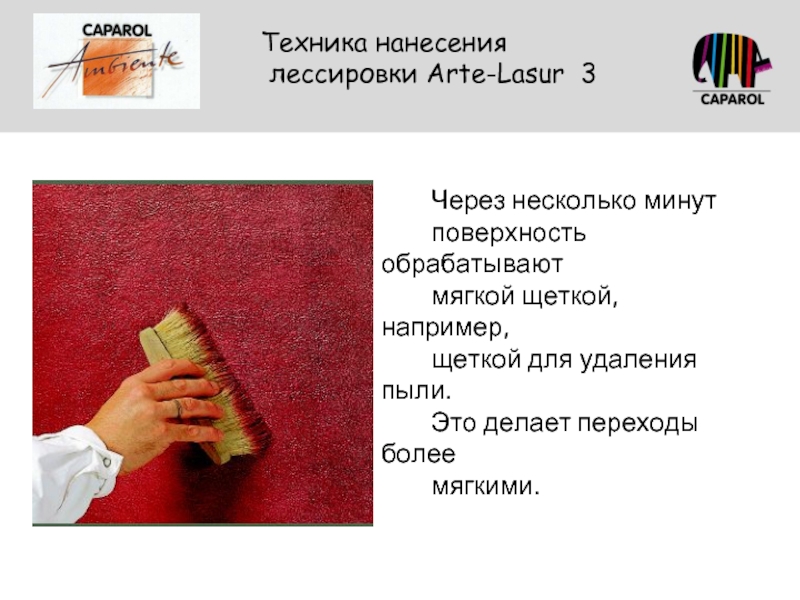 CAPAROL
Ambiente

Техника нанесения
лессировки Arte-Lasur 3

CAPAROL

Через несколько минут поверхность обрабатывают мягкой щеткой, например, щеткой для удаления пыли.
Это делает переходы более мягкими.